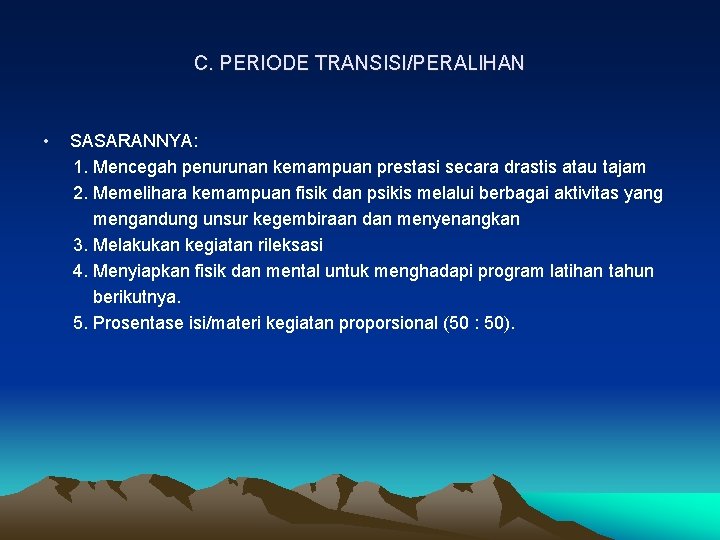 C. PERIODE TRANSISI/PERALIHAN

• SASARANNYA:
1. Mencegah penurunan kemampuan prestasi secara drastis atau tajam
2. Memelihara kemampuan fisik dan psikis melalui berbagai aktivitas yang mengandung unsur kegembiraan dan menyenangkan
3. Melakukan kegiatan rileksasi
4. Menyiapkan fisik dan mental untuk menghadapi program latihan tahun berikutnya.
5. Prosentase isi/materi kegiatan proporsional (50 : 50).